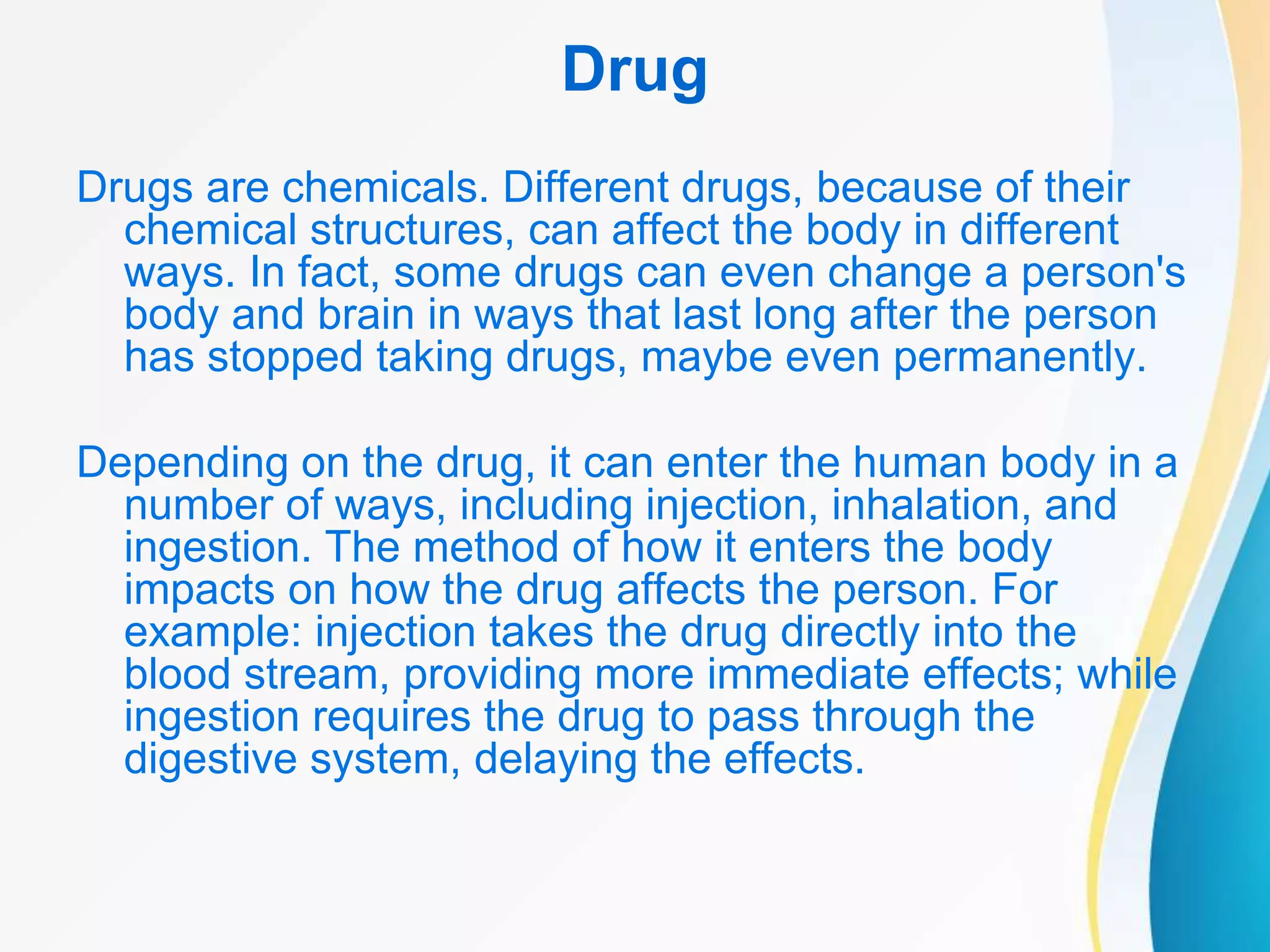 Drug

Drugs are chemicals. Different drugs, because of their chemical structures, can affect the body in different ways. In fact, some drugs can even change a person's body and brain in ways that last long after the person has stopped taking drugs, maybe even permanently.

Depending on the drug, it can enter the human body in a number of ways, including injection, inhalation, and ingestion. The method of how it enters the body impacts on how the drug affects the person. For example: injection takes the drug directly into the blood stream, providing more immediate effects; while ingestion requires the drug to pass through the digestive system, delaying the effects.